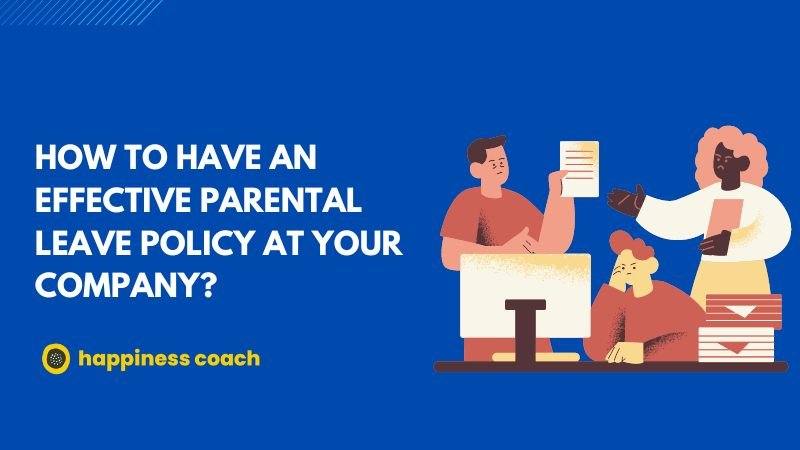 HOW TO HAVE AN EFFECTIVE PARENTAL LEAVE POLICY AT YOUR COMPANY?

happiness coach